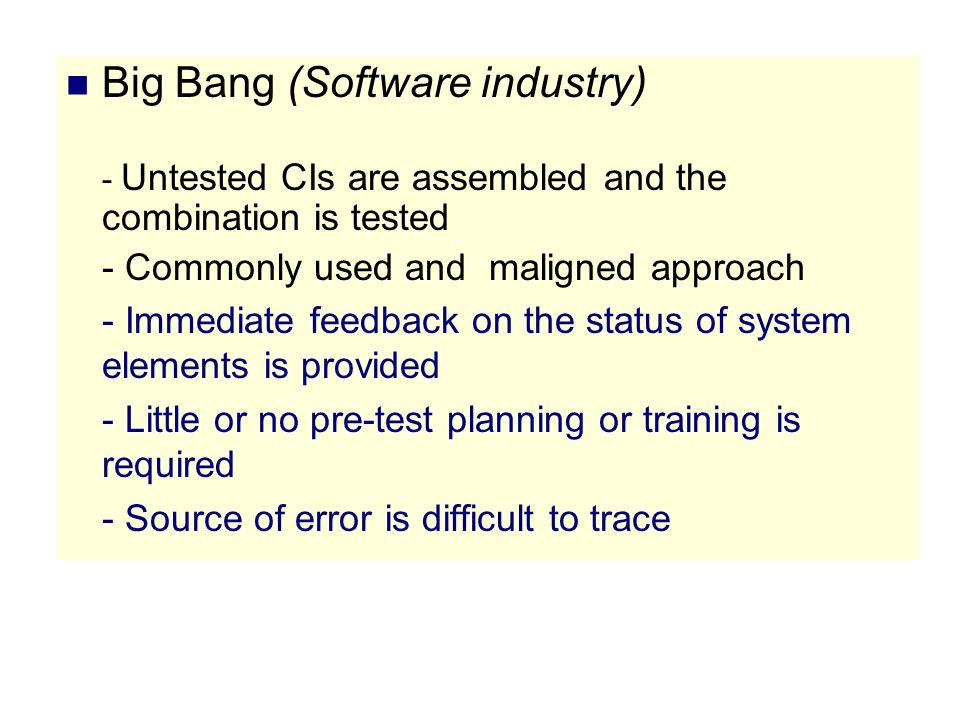 Big Bang (Software industry)

- Untested CIs are assembled and the combination is tested

- Commonly used and maligned approach

- Immediate feedback on the status of system elements is provided

- Little or no pre-test planning or training is required

- Source of error is difficult to trace